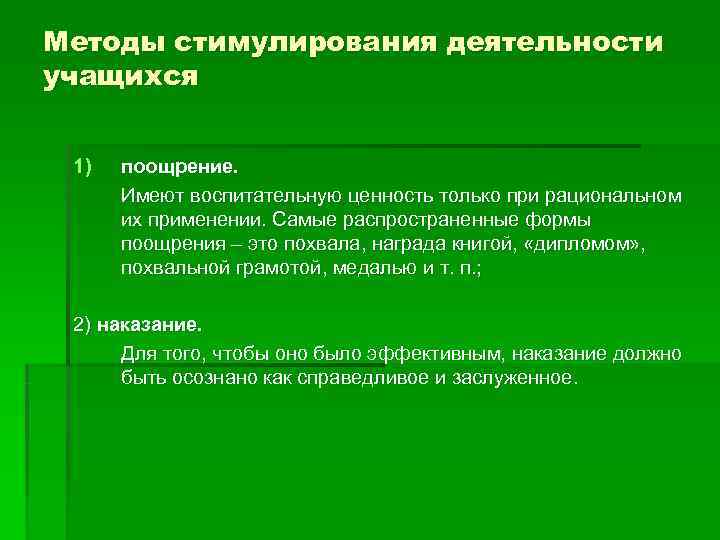 Методы стимулирования деятельности учащихся

1) поощрение.

Имеют воспитательную ценность только при рациональном их применении. Самые распространенные формы поощрения – это похвала, награда книгой, «дипломом», похвальной грамотой, медалью и т. п.;

2) наказание.

Для того, чтобы оно было эффективным, наказание должно быть осознано как справедливое и заслуженное.